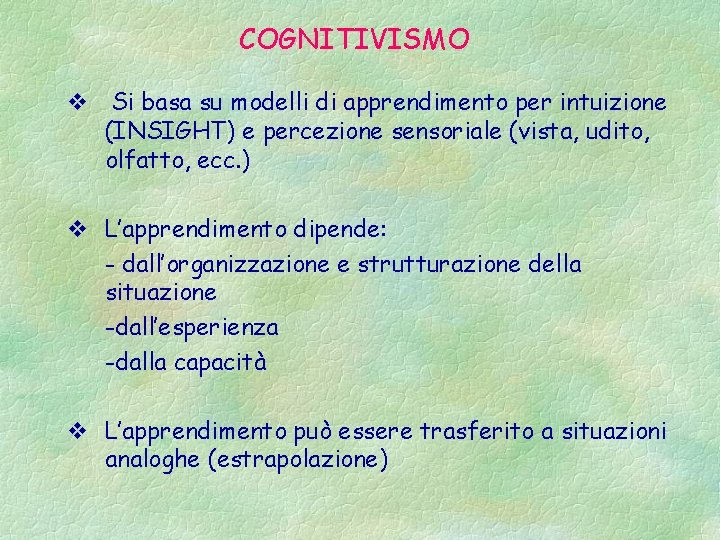 COGNITIVISMO

❖ Si basa su modelli di apprendimento per intuizione (INSIGHT) e percezione sensoriale (vista, udito, olfatto, ecc.)

❖ L'apprendimento dipende:
- dall'organizzazione e strutturazione della situazione
-dall'esperienza
-dalla capacità

❖ L'apprendimento può essere trasferito a situazioni analoghe (estrapolazione)